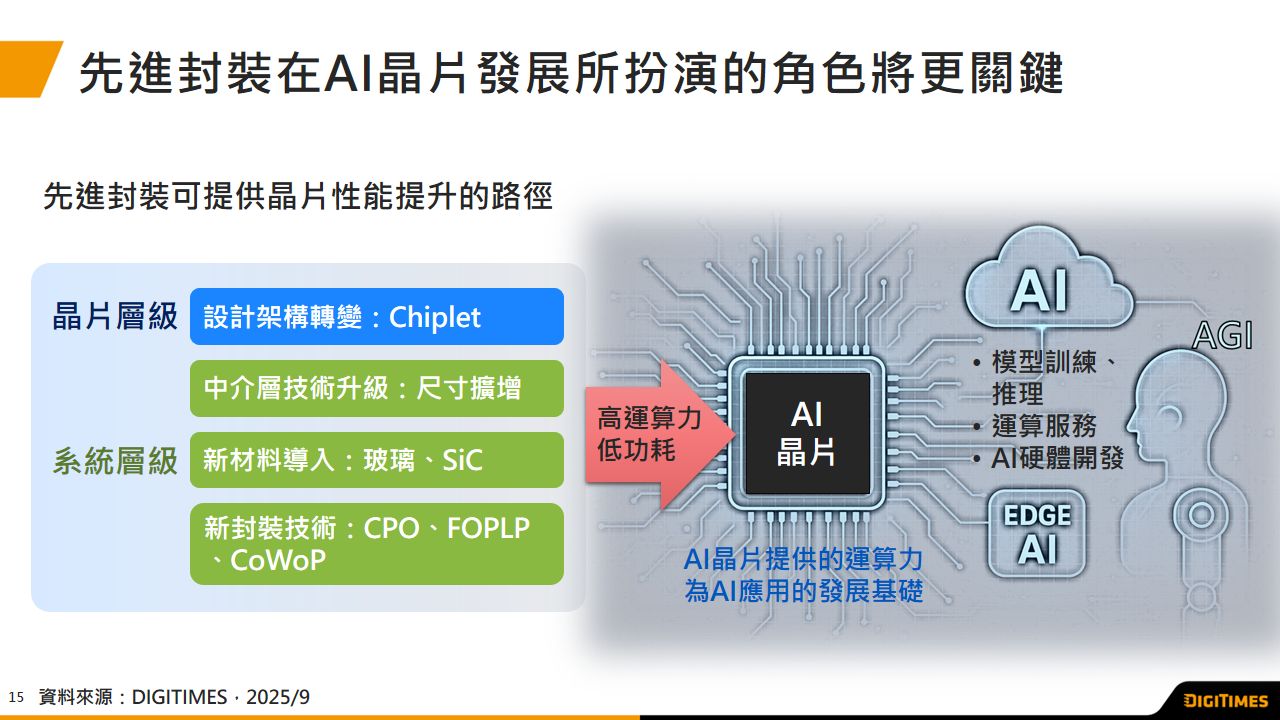 先進封裝在AI晶片發展所扮演的角色將更關鍵

先進封裝可提供晶片性能提升的路徑

晶片層級

設計架構轉變：Chiplet

系統層級

中介層技術升級：尺寸擴增

新材料導入：玻璃、SiC

新封裝技術：CPO、FOPLP、CoWoP

高運算力
低功耗

AI
晶片

AI

AGI

• 模型訓練、推理
• 運算服務
• AI硬體開發

EDGE
AI

AI晶片提供的運算力
為AI應用的發展基礎

15 資料來源：DIGITIMES，2025/9

DIGITIMES